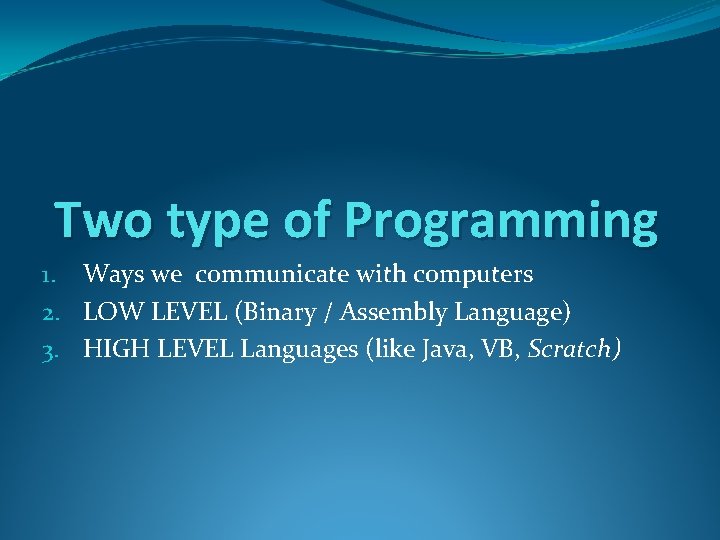 Two type of Programming

1. Ways we communicate with computers
2. LOW LEVEL (Binary / Assembly Language)
3. HIGH LEVEL Languages (like Java, VB, Scratch)